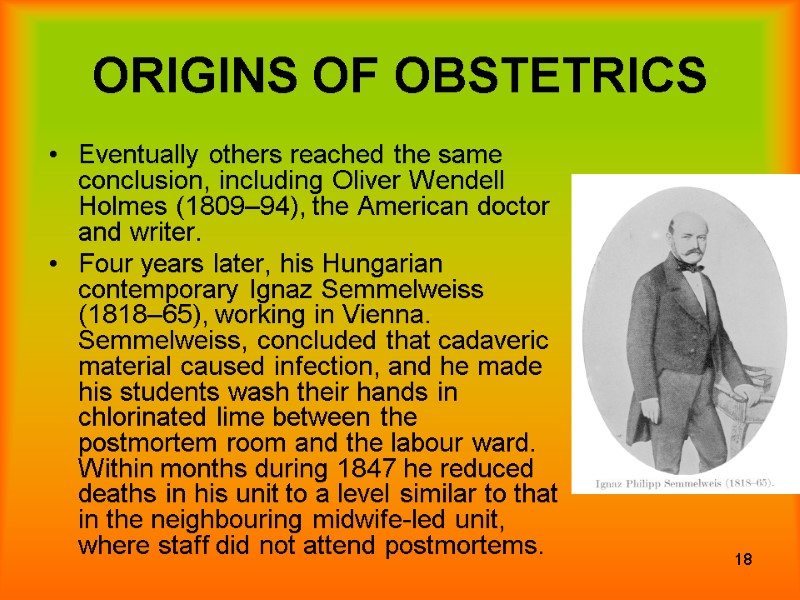 ORIGINS OF OBSTETRICS

• Eventually others reached the same conclusion, including Oliver Wendell Holmes (1809–94), the American doctor and writer.

• Four years later, his Hungarian contemporary Ignaz Semmelweiss (1818–65), working in Vienna. Semmelweiss, concluded that cadaveric material caused infection, and he made his students wash their hands in chlorinated lime between the postmortem room and the labour ward. Within months during 1847 he reduced deaths in his unit to a level similar to that in the neighbouring midwife-led unit, where staff did not attend postmortems.

Ignaz Philipp Semmelweis (1818–65).

18